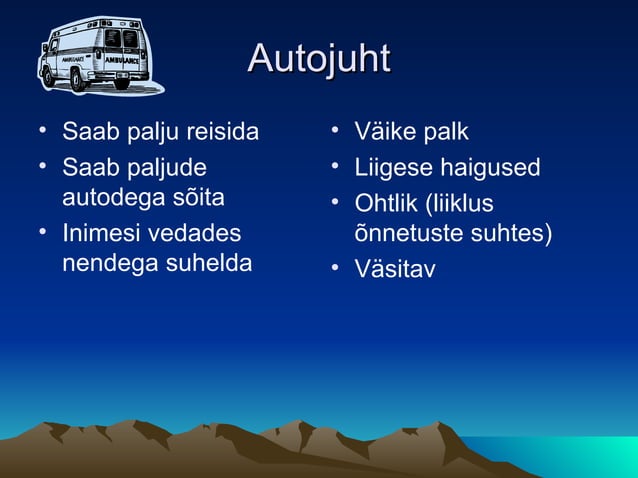 AMBULANCE
AMBULANCE

Autojuht

• Saab palju reisida
• Saab paljude autodega sõita
• Inimesi vedades nendega suhelda

• Väike palk
• Liigese haigused
• Ohtlik (liiklus õnnetuste suhtes)
• Väsitav